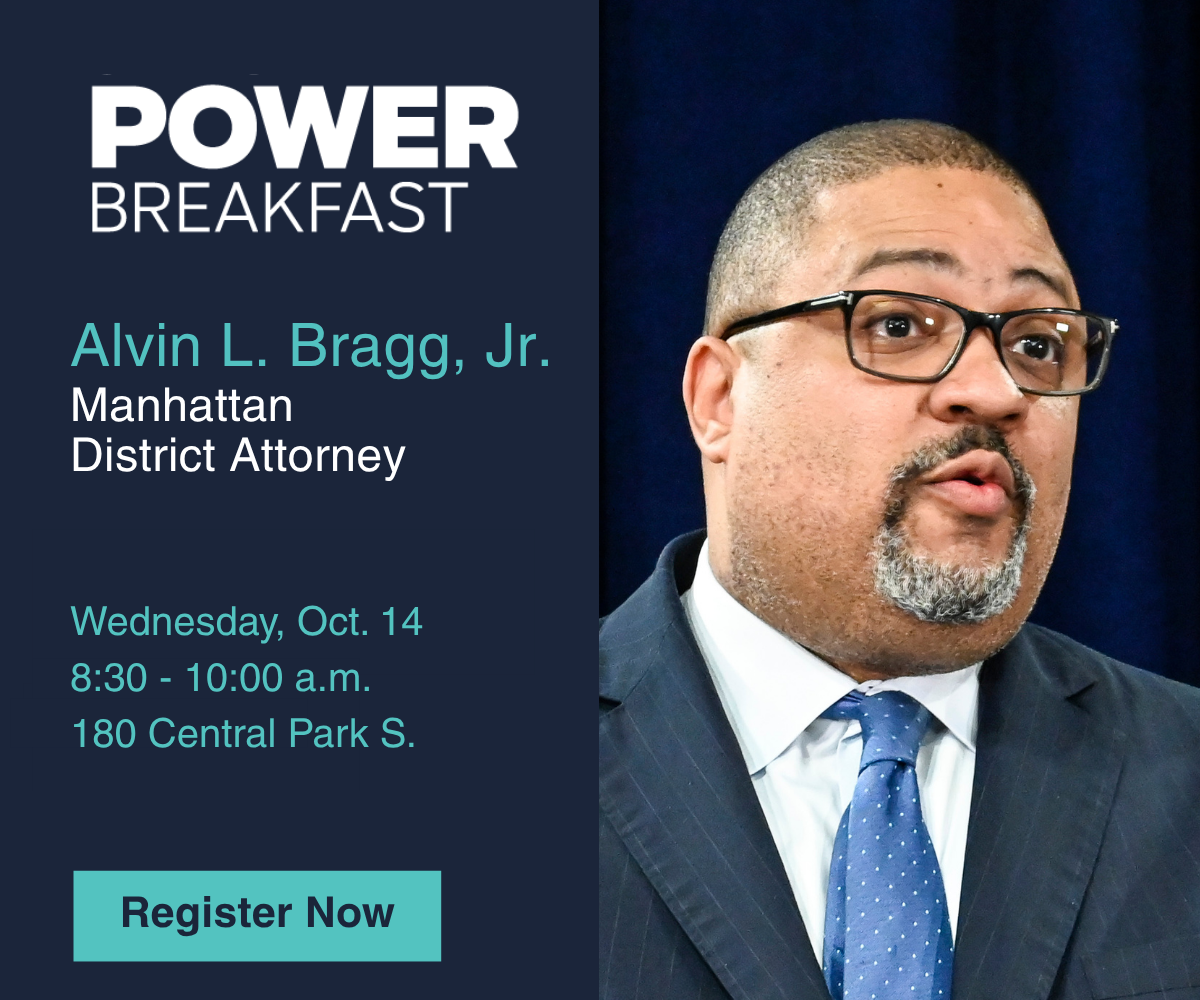 POWER
BREAKFAST

Alvin L. Bragg, Jr.
Manhattan
District Attorney

Wednesday, Oct. 14
8:30 - 10:00 a.m.
180 Central Park S.

Register Now